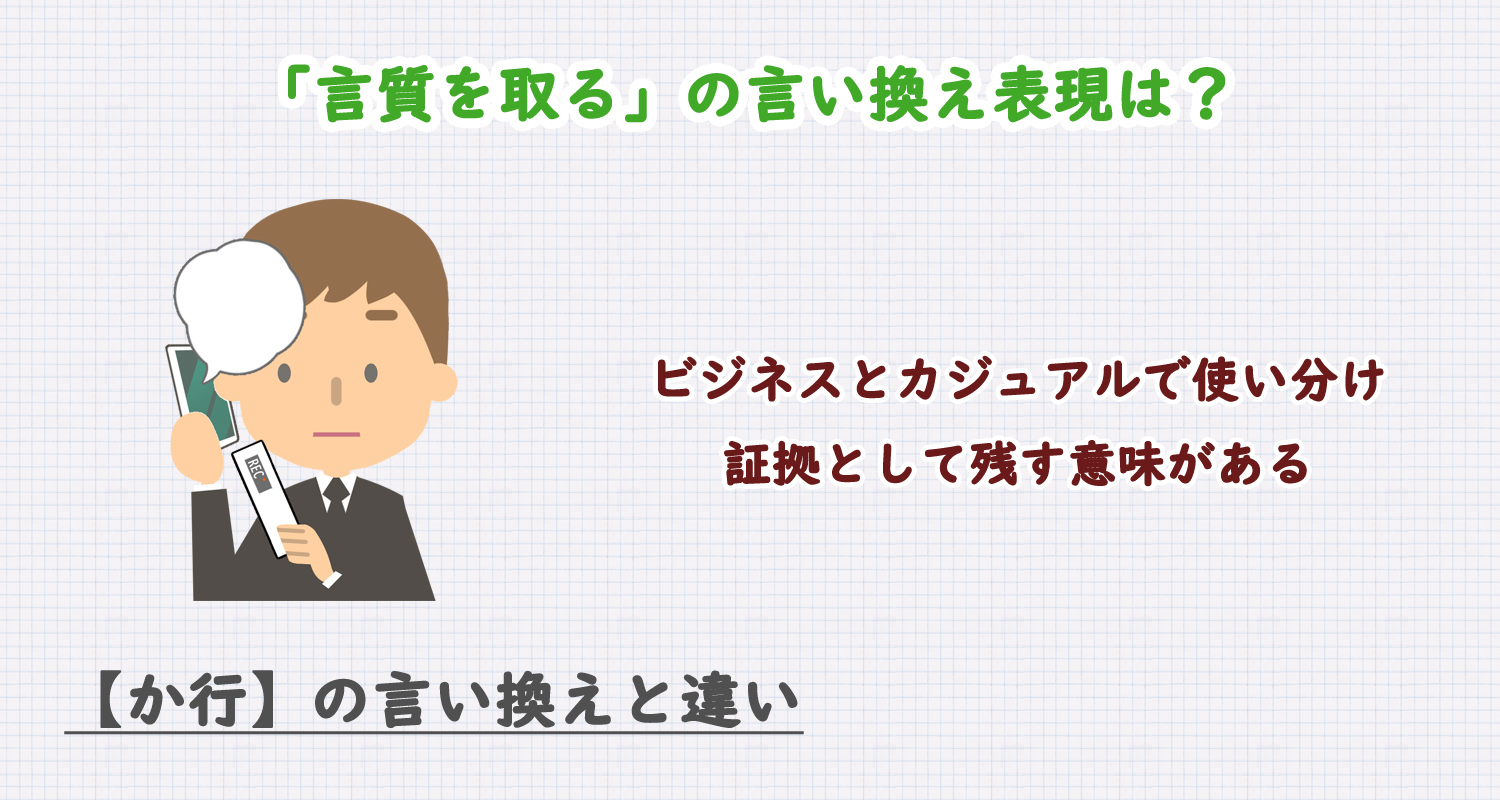 「言質を取る」の言い換え表現は？

REC

ビジネスとカジュアルで使い分け

証拠として残す意味がある

【か行】の言い換えと違い